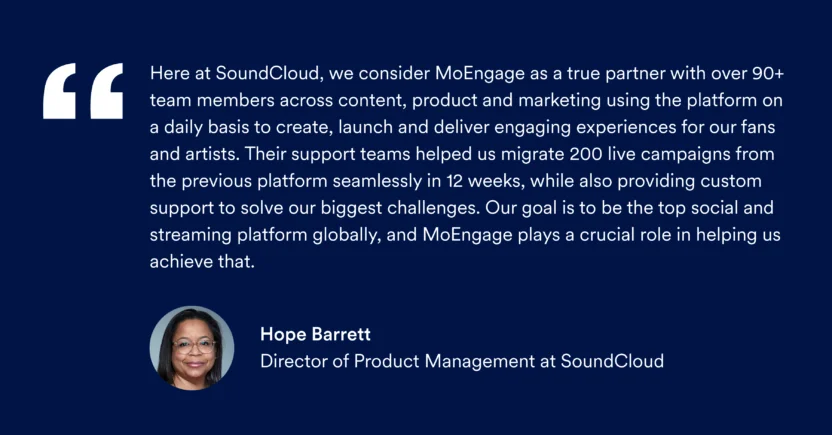 “

Here at SoundCloud, we consider MoEngage as a true partner with over 90+ team members across content, product and marketing using the platform on a daily basis to create, launch and deliver engaging experiences for our fans and artists. Their support teams helped us migrate 200 live campaigns from the previous platform seamlessly in 12 weeks, while also providing custom support to solve our biggest challenges. Our goal is to be the top social and streaming platform globally, and MoEngage plays a crucial role in helping us achieve that.

Hope Barrett
Director of Product Management at SoundCloud